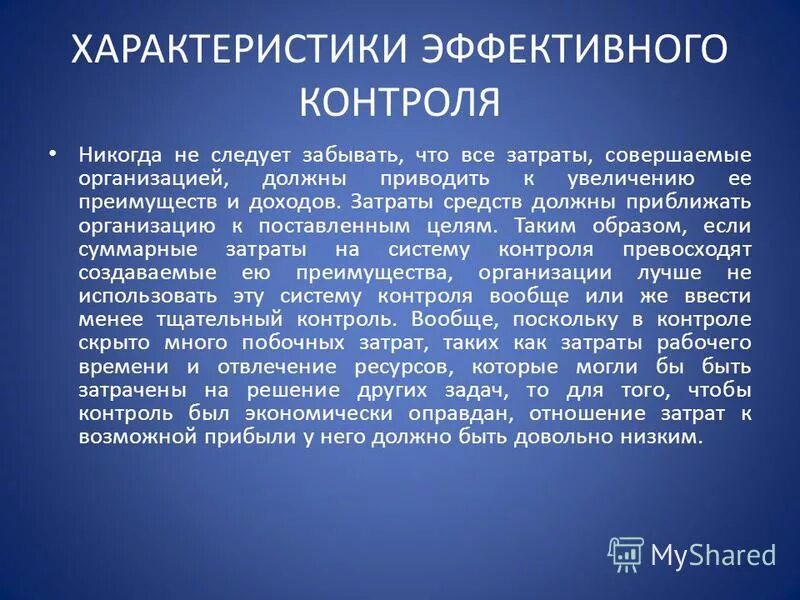 ХАРАКТЕРИСТИКИ ЭФФЕКТИВНОГО КОНТРОЛЯ

• Никогда не следует забывать, что все затраты, совершаемые организацией, должны приводить к увеличению ее преимуществ и доходов. Затраты средств должны приближать организацию к поставленным целям. Таким образом, если суммарные затраты на систему контроля превосходят создаваемые ею преимущества, организации лучше не использовать эту систему контроля вообще или же ввести менее тщательный контроль. Вообще, поскольку в контроле скрыто много побочных затрат, таких как затраты рабочего времени и отвлечение ресурсов, которые могли бы быть затрачены на решение других задач, то для того, чтобы контроль был экономически оправдан, отношение затрат к возможной прибыли у него должно быть довольно низким.

MyShared